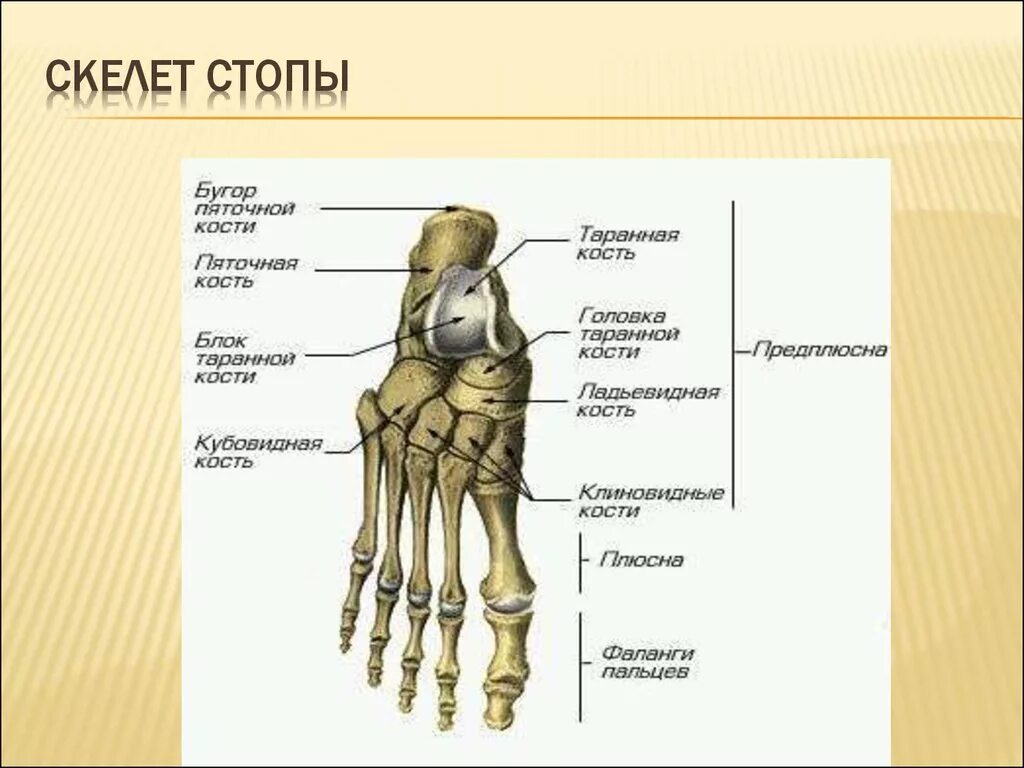 СКЕЛЕТ СТОПЫ

Бугор пяточной кости

Пяточная кость

Блок таранной кости

Кубовидная кость

Таранная кость

Головка таранной кости

Ладьевидная кость

Клиновидные кости

Предплюсна

Плюсна

Фаланги пальцев